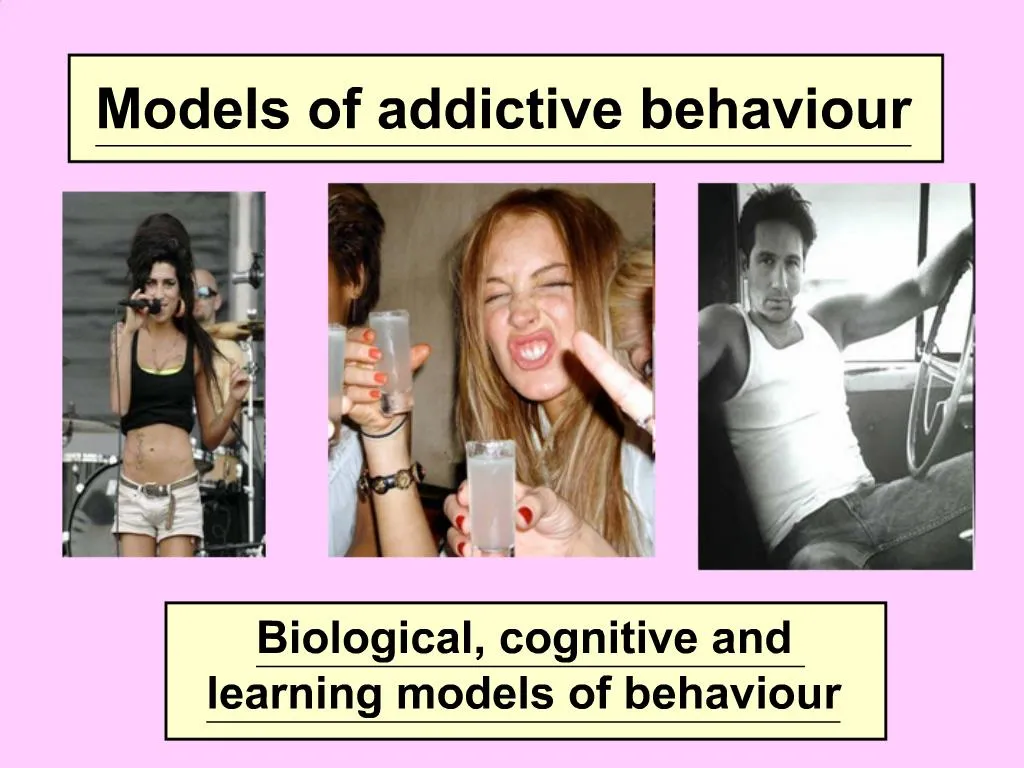 Models of addictive behaviour

Biological, cognitive and learning models of behaviour